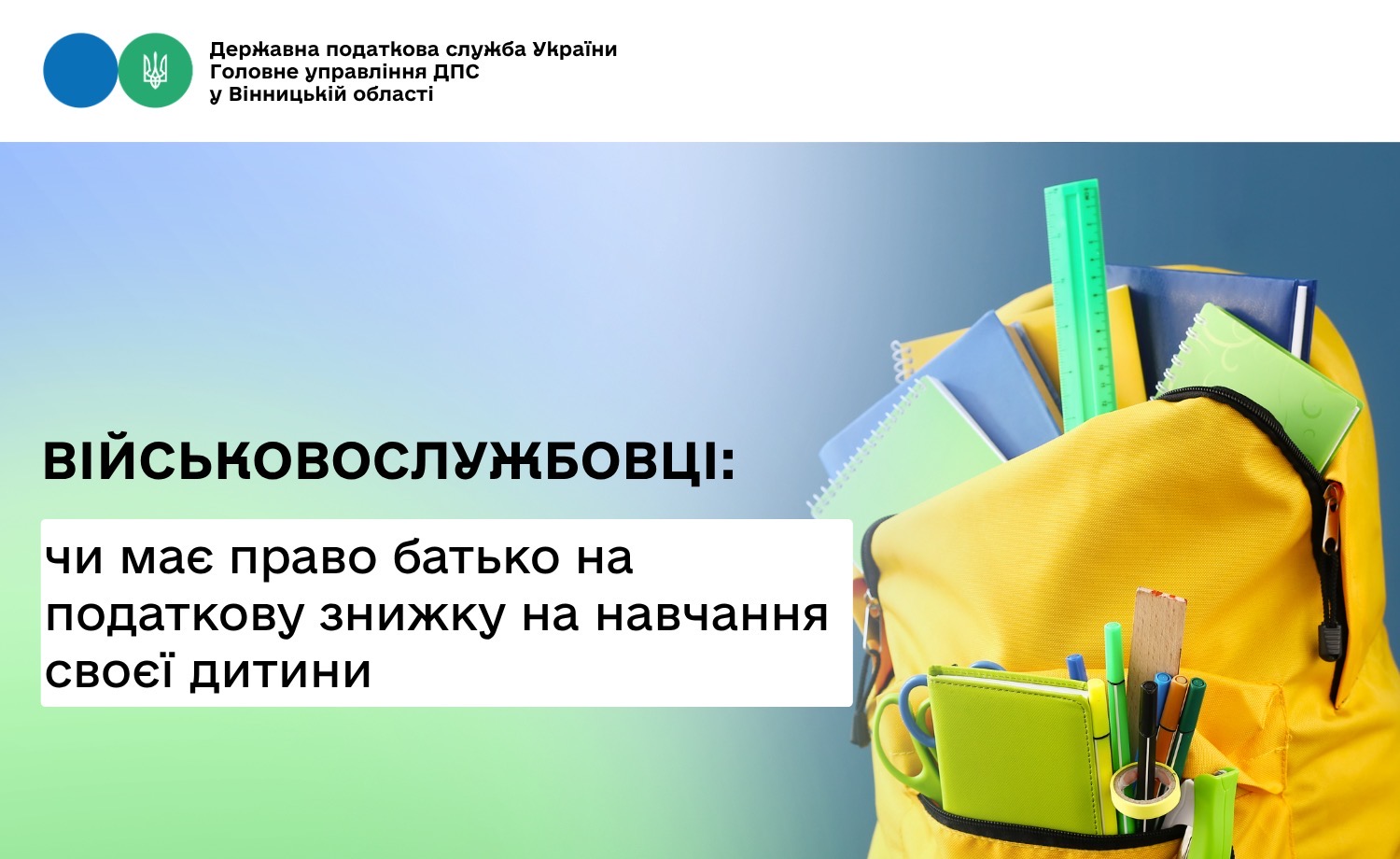 Державна податкова служба України
Головне управління ДПС
у Вінницькій області

ВІЙСЬКОВОСЛУЖБОВЦІ:

чи має право батько на податкову знижку на навчання своєї дитини